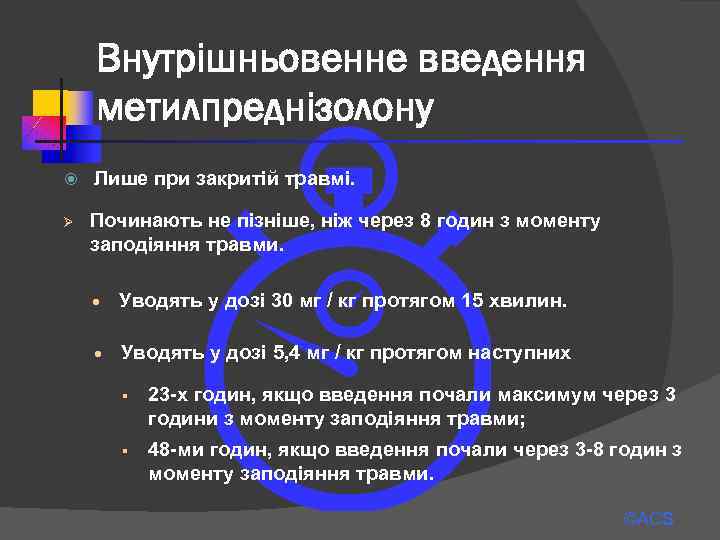 Внутрішньовенне введення метилпреднізолону

Лише при закритій травмі.

Починають не пізніше, ніж через 8 годин з моменту заподіяння травми.

Уводять у дозі 30 мг / кг протягом 15 хвилин.

Уводять у дозі 5,4 мг / кг протягом наступних

23-х годин, якщо введення почали максимум через 3 години з моменту заподіяння травми;

48-ми годин, якщо введення почали через 3-8 годин з моменту заподіяння травми.

©ACS